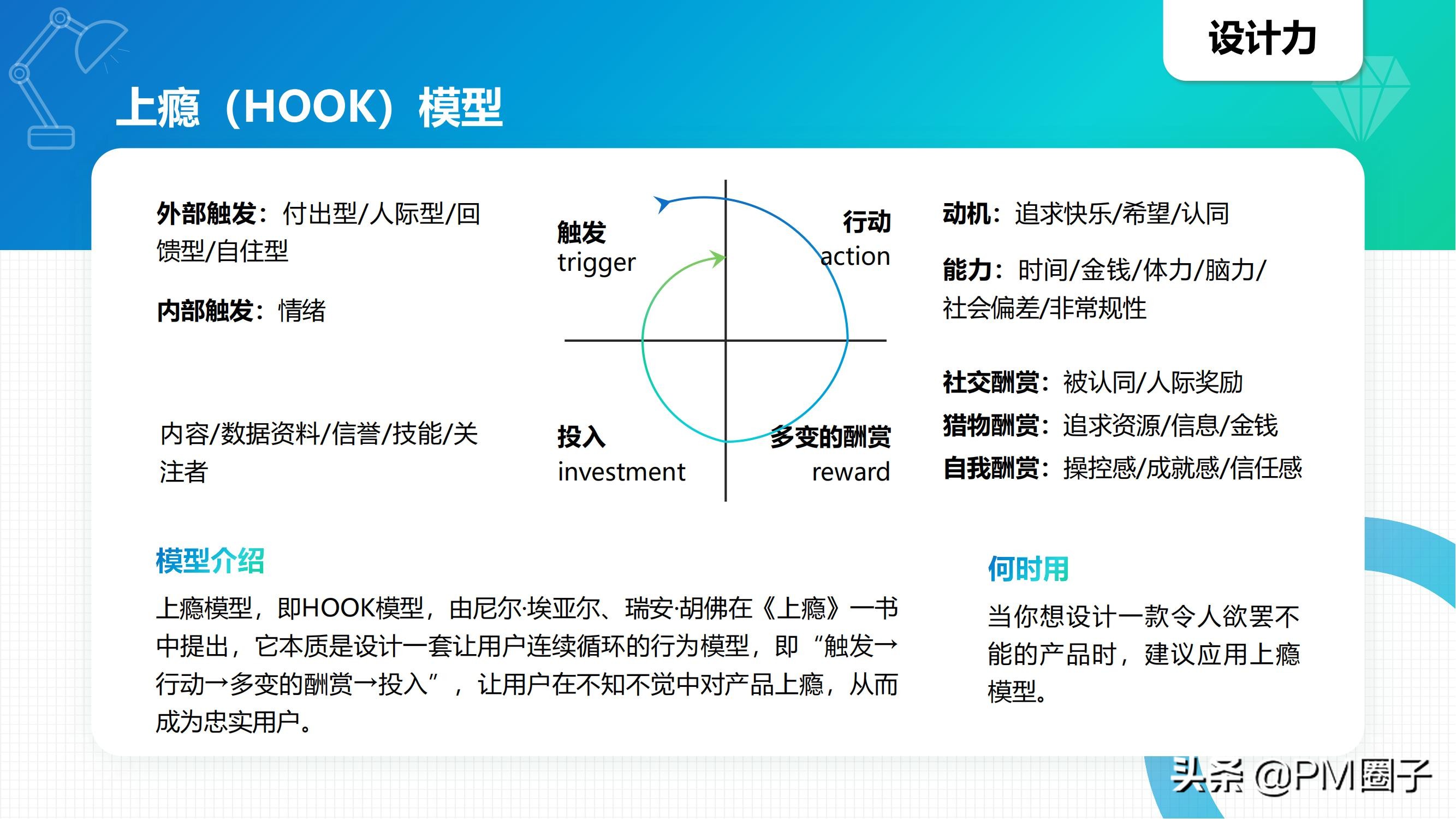 设计力

上瘾（HOOK）模型

外部触发：付出型/人际型/回馈型/自住型

内部触发：情绪

内容/数据资料/信誉/技能/关注者

触发
trigger

行动
action

投入
investment

多变的酬赏
reward

动机：追求快乐/希望/认同

能力：时间/金钱/体力/脑力/社会偏差/非常规性

社交酬赏：被认同/人际奖励
猎物酬赏：追求资源/信息/金钱
自我酬赏：操控感/成就感/信任感

模型介绍

上瘾模型，即HOOK模型，由尼尔·埃亚尔、瑞安·胡佛在《上瘾》一书中提出，它本质是设计一套让用户连续循环的行为模型，即“触发→行动→多变的酬赏→投入”，让用户在不知不觉中对产品上瘾，从而成为忠实用户。

何时用

当你想设计一款令人欲罢不能的产品时，建议应用上瘾模型。

头条 @PM圈子